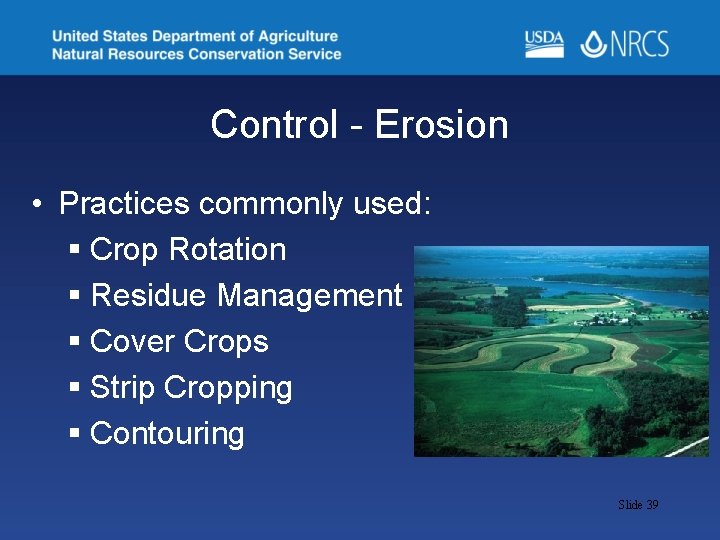 United States Department of Agriculture
Natural Resources Conservation Service

USDA NRCS

Control - Erosion

• Practices commonly used:
  ▪ Crop Rotation
  ▪ Residue Management
  ▪ Cover Crops
  ▪ Strip Cropping
  ▪ Contouring

Slide 39